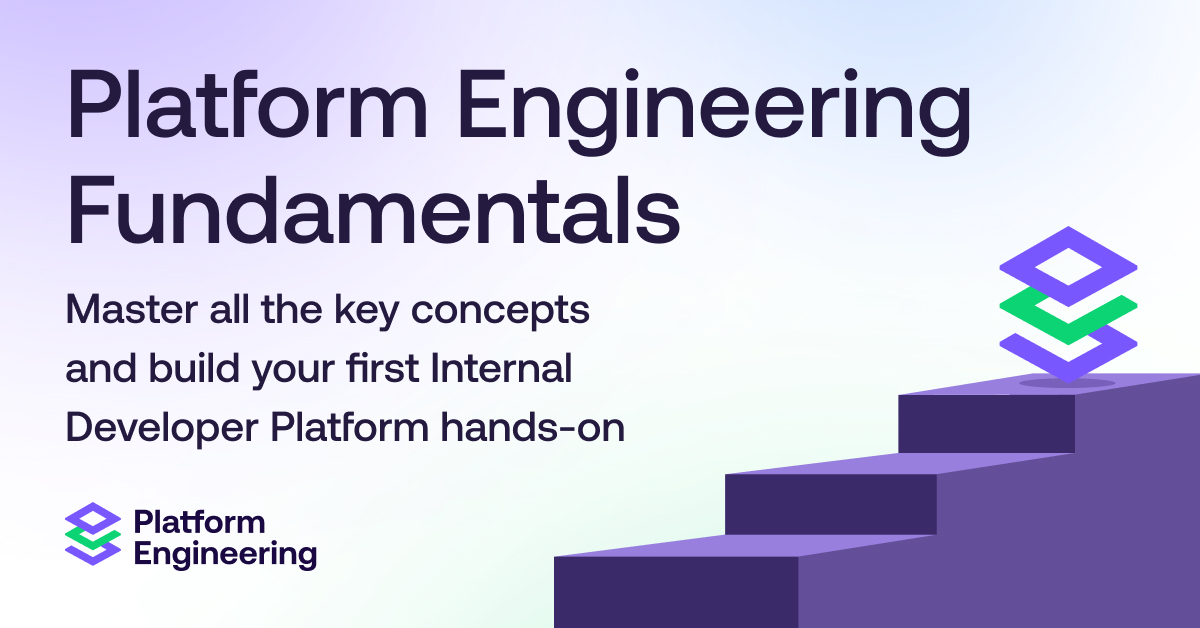 Platform Engineering Fundamentals

Master all the key concepts and build your first Internal Developer Platform hands-on

Platform Engineering